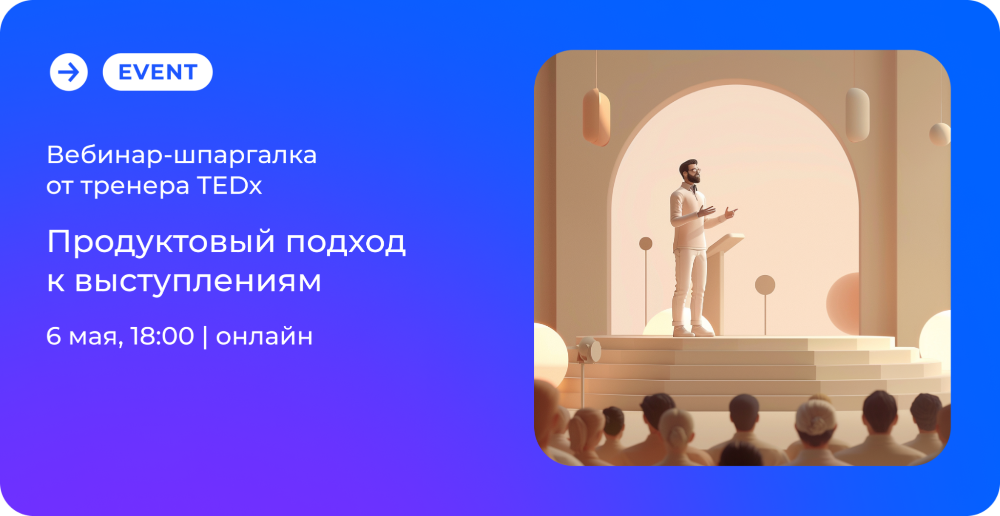 EVENT

Вебинар-шпаргалка от тренера TEDx

Продуктовый подход к выступлениям

6 мая, 18:00 | онлайн